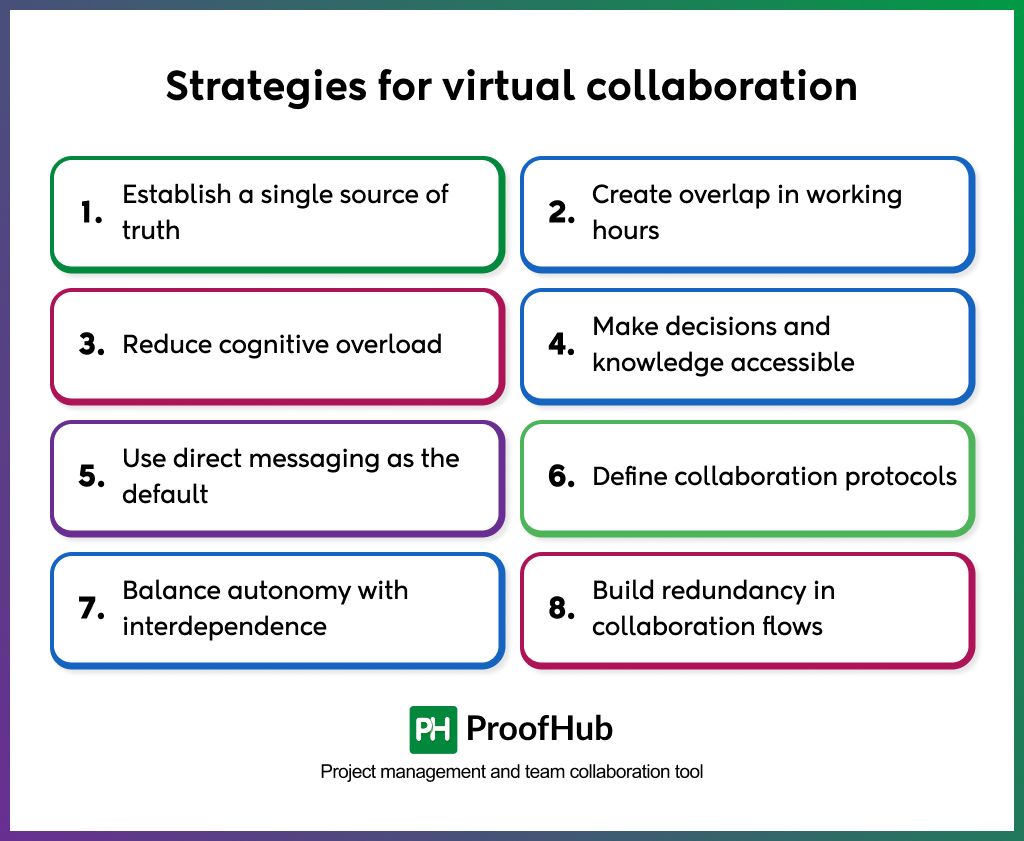 Strategies for virtual collaboration

1. Establish a single source of truth

2. Create overlap in working hours

3. Reduce cognitive overload

4. Make decisions and knowledge accessible

5. Use direct messaging as the default

6. Define collaboration protocols

7. Balance autonomy with interdependence

8. Build redundancy in collaboration flows

PH ProofHub

Project management and team collaboration tool